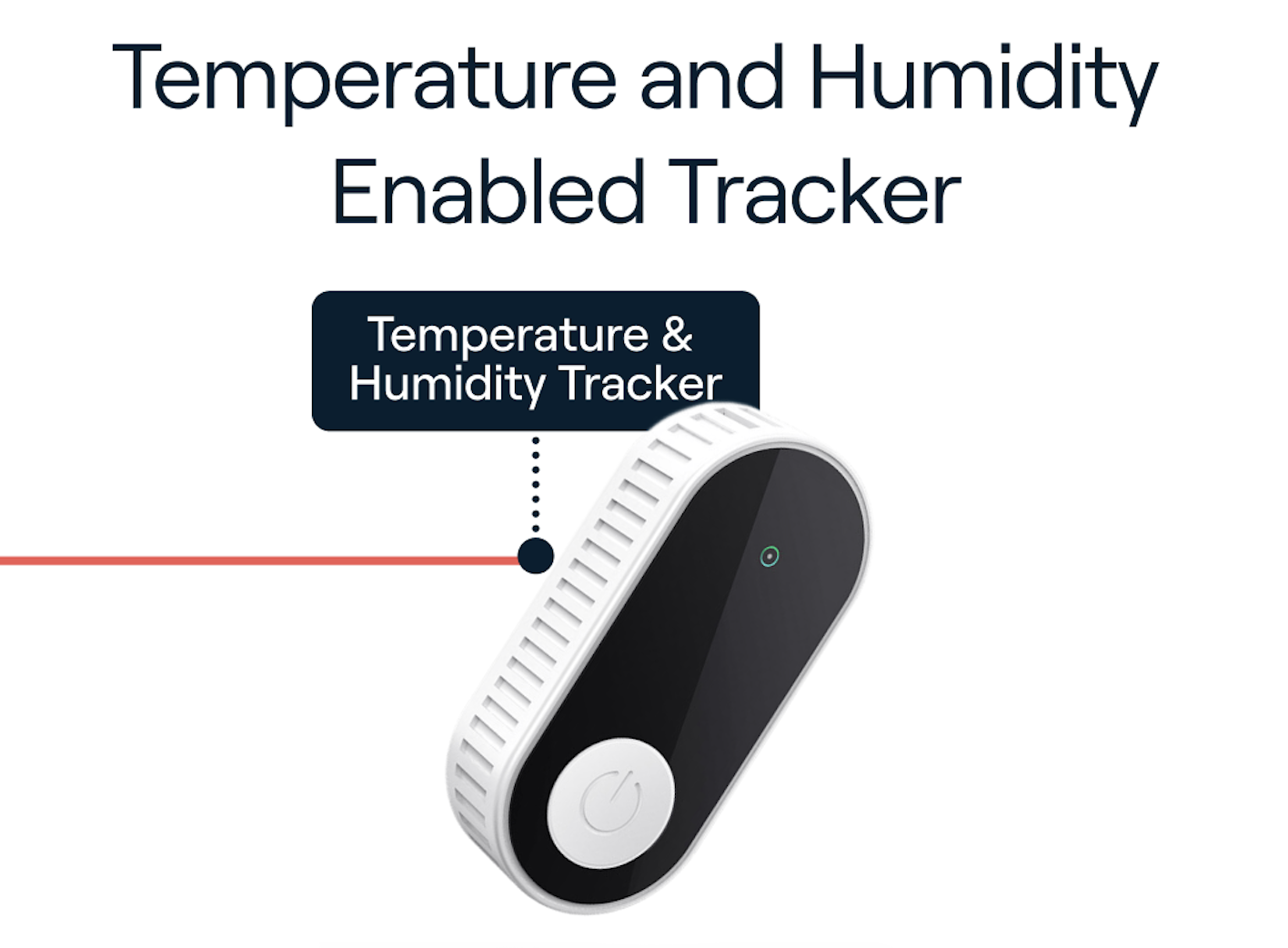 Temperature and Humidity Enabled Tracker

Temperature & Humidity Tracker